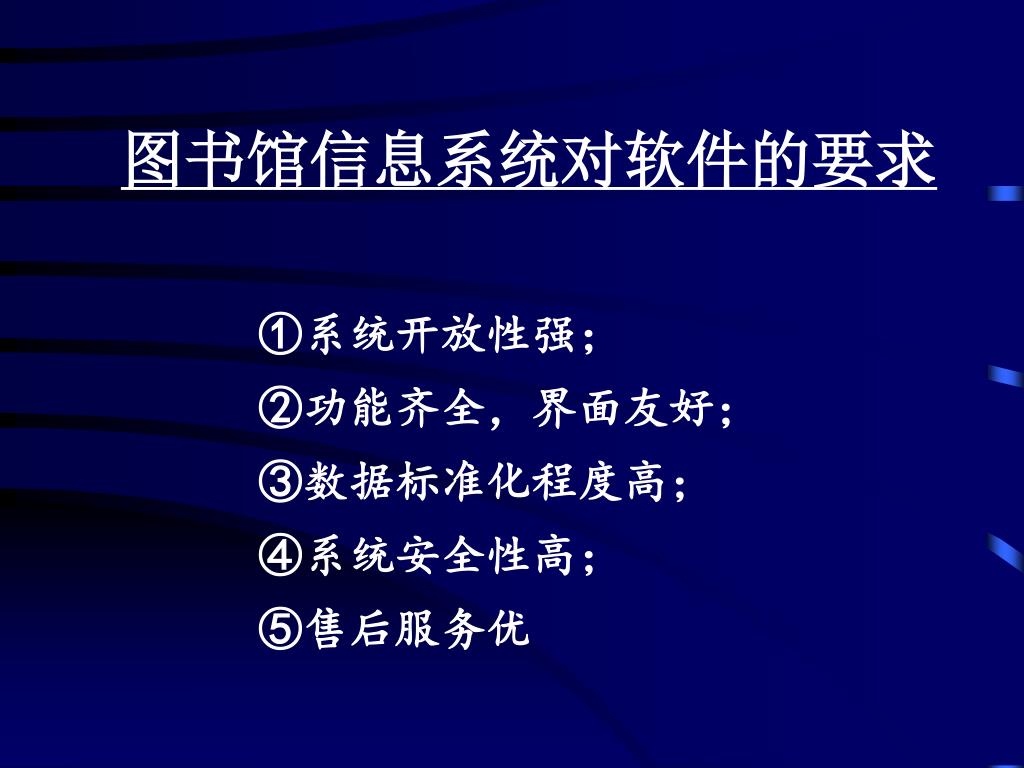 图书馆信息系统对软件的要求

①系统开放性强；

②功能齐全，界面友好；

③数据标准化程度高；

④系统安全性高；

⑤售后服务优